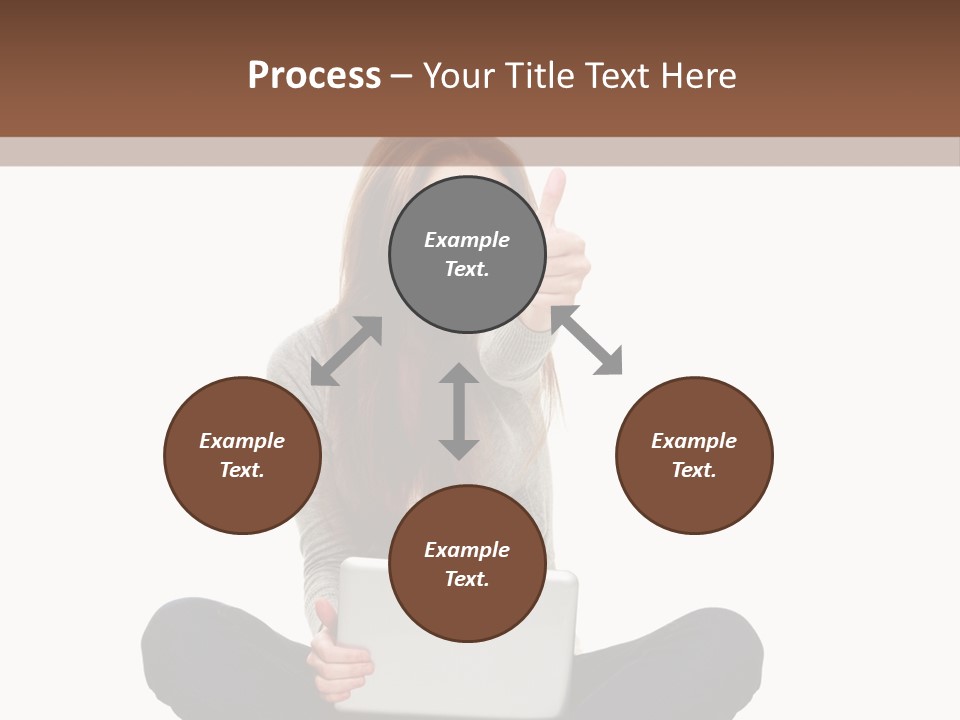 Process – Your Title Text Here

Example Text.

Example Text.

Example Text.

Example Text.